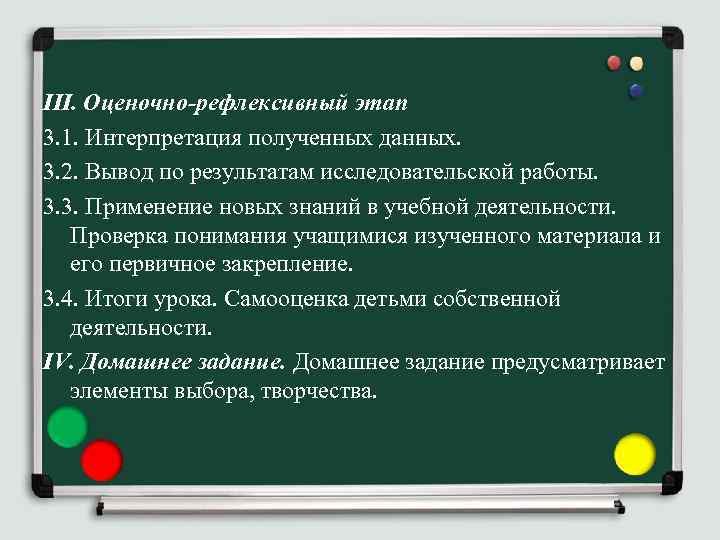 III. Оценочно-рефлексивный этап

3.1. Интерпретация полученных данных.

3.2. Вывод по результатам исследовательской работы.

3.3. Применение новых знаний в учебной деятельности. Проверка понимания учащимися изученного материала и его первичное закрепление.

3.4. Итоги урока. Самооценка детьми собственной деятельности.

IV. Домашнее задание. Домашнее задание предусматривает элементы выбора, творчества.